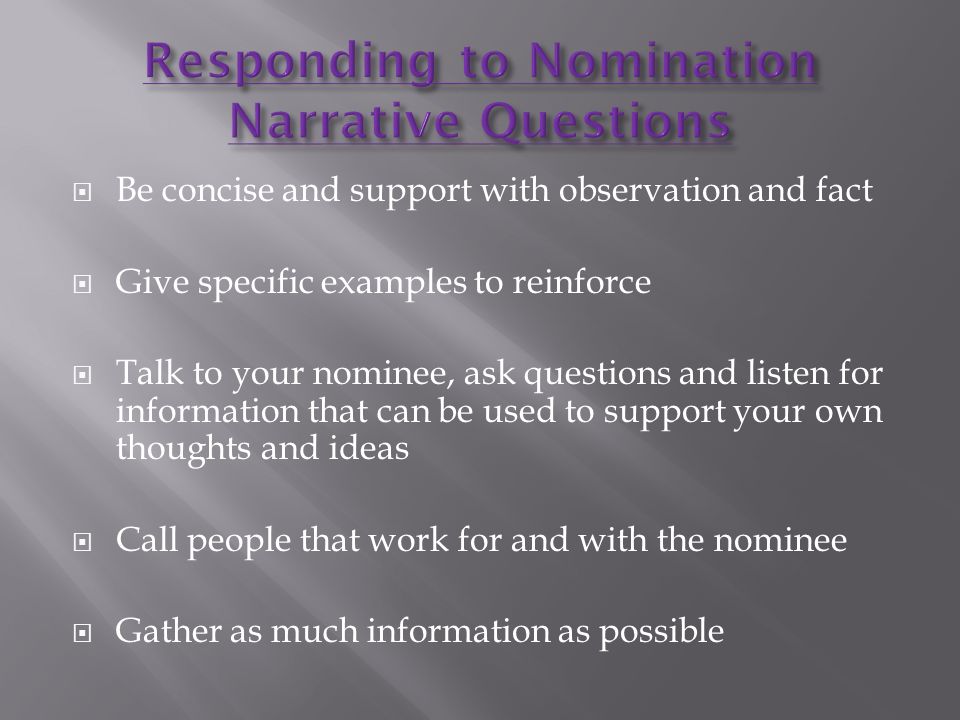 Responding to Nomination Narrative Questions

Be concise and support with observation and fact

Give specific examples to reinforce

Talk to your nominee, ask questions and listen for information that can be used to support your own thoughts and ideas

Call people that work for and with the nominee

Gather as much information as possible